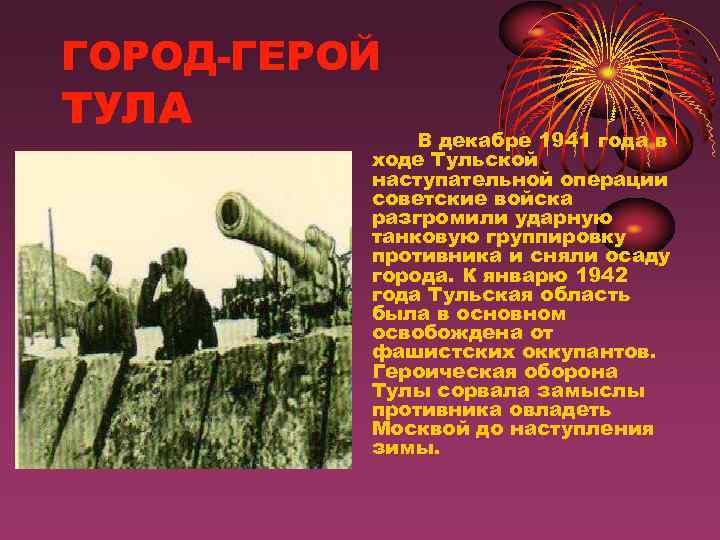 ГОРОД-ГЕРОЙ ТУЛА

В декабре 1941 года в ходе Тульской наступательной операции советские войска разгромили ударную танковую группировку противника и сняли осаду города. К январю 1942 года Тульская область была в основном освобождена от фашистских оккупантов. Героическая оборона Тулы сорвала замыслы противника овладеть Москвой до наступления зимы.